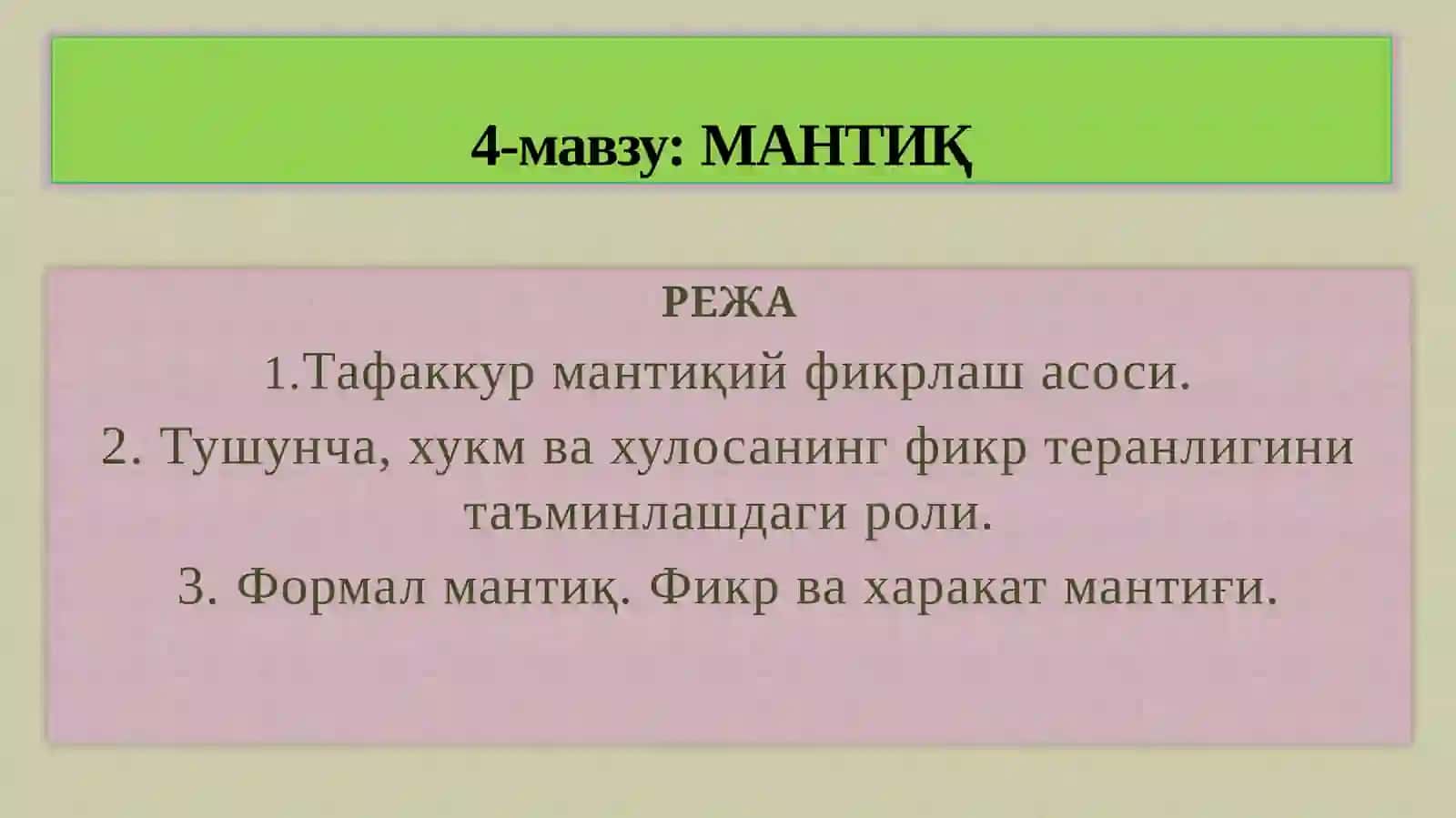 4-мавзу: МАНТИҚ

РЕЖА

1.Тафаккур мантиқий фикрлаш асоси.

2. Тушунча, хукм ва хулосанинг фикр теранлигини таъминлашдаги роли.

3. Формал мантиқ. Фикр ва харакат мантиғи.